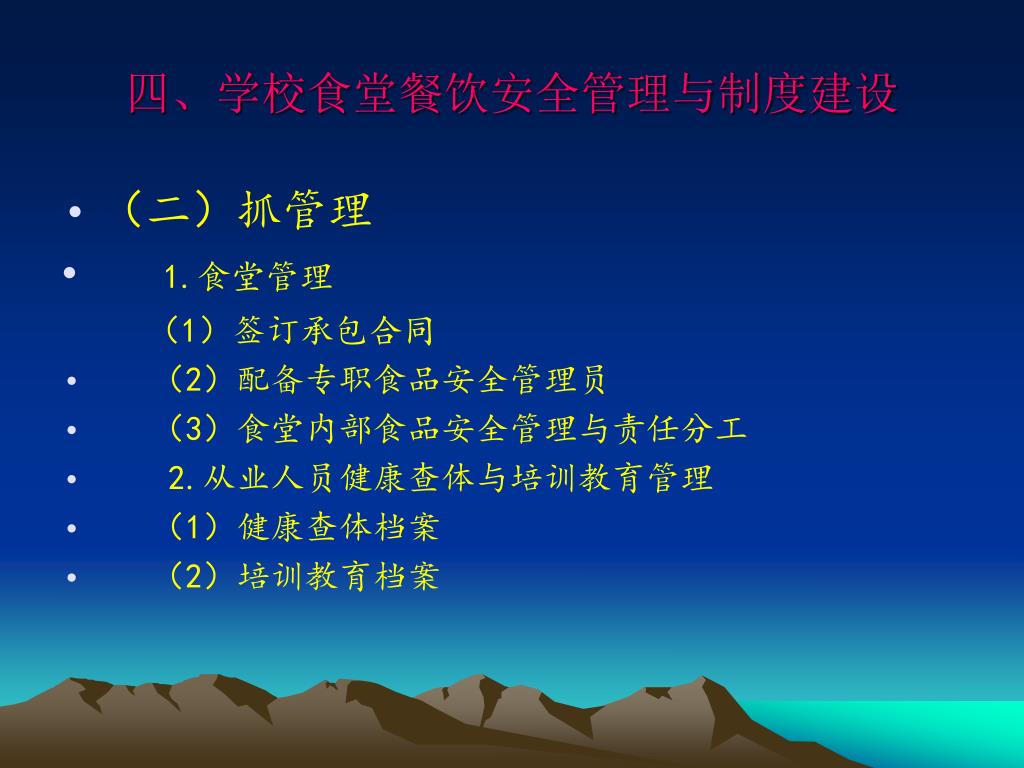 四、学校食堂餐饮安全管理与制度建设

• （二）抓管理

• 1.食堂管理

（1）签订承包合同

• （2）配备专职食品安全管理员

• （3）食堂内部食品安全管理与责任分工

• 2.从业人员健康查体与培训教育管理

• （1）健康查体档案

• （2）培训教育档案